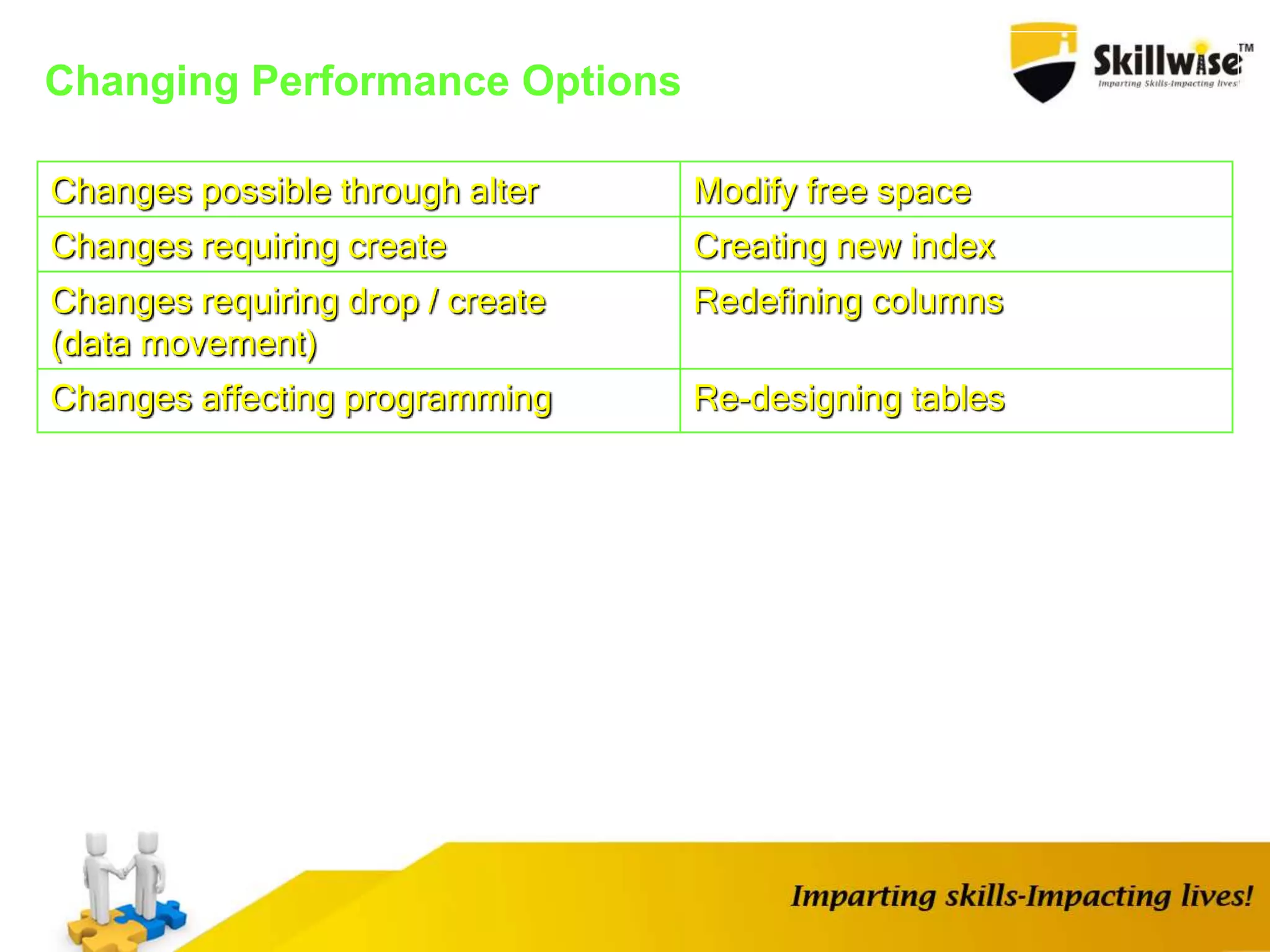 Changing Performance Options

Skillwise™
Imparting Skills-Impacting lives!

| Changes possible through alter | Modify free space |
|---|---|
| Changes requiring create | Creating new index |
| Changes requiring drop / create (data movement) | Redefining columns |
| Changes affecting programming | Re-designing tables |

Imparting skills-Impacting lives!